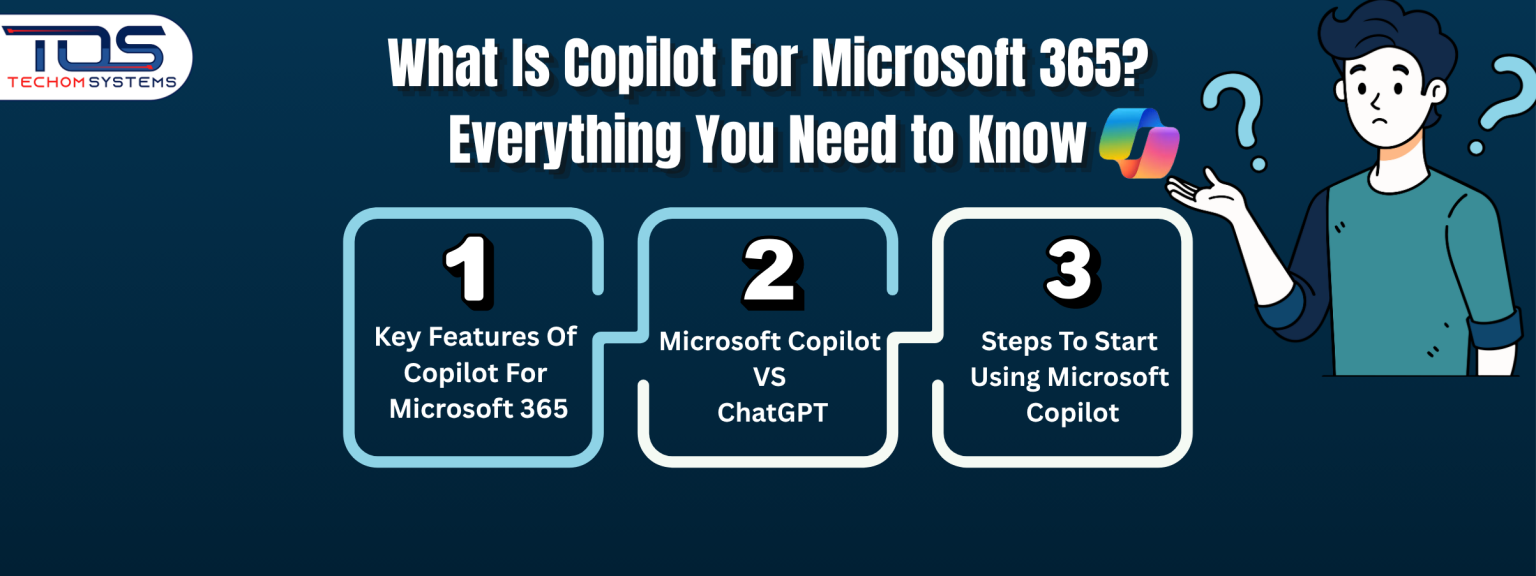 TOS
TECHOM SYSTEMS

What Is Copilot For Microsoft 365?
Everything You Need to Know

1
Key Features Of Copilot For Microsoft 365

2
Microsoft Copilot VS ChatGPT

3
Steps To Start Using Microsoft Copilot